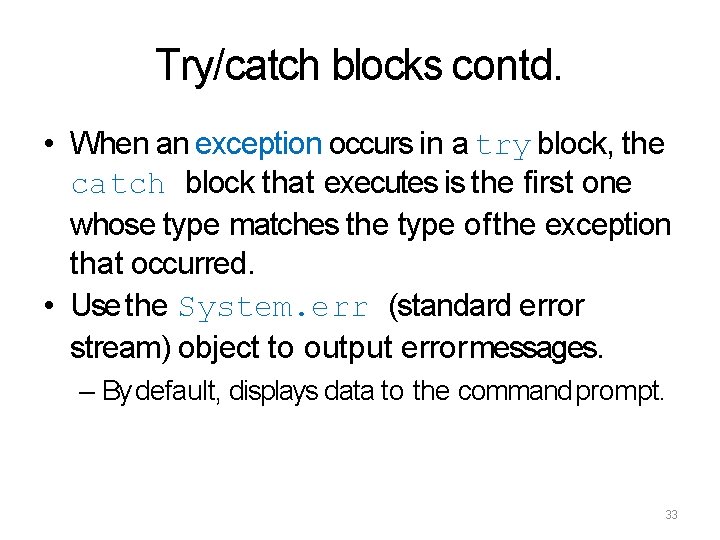 Try/catch blocks contd.

• When an exception occurs in a try block, the catch block that executes is the first one whose type matches the type of the exception that occurred.

• Use the System.err (standard error stream) object to output error messages.

– By default, displays data to the command prompt.

33